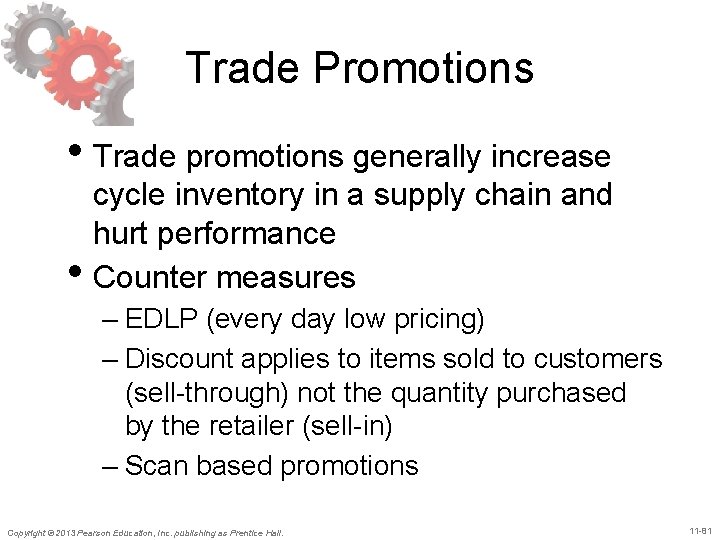 Trade Promotions

• Trade promotions generally increase cycle inventory in a supply chain and hurt performance

• Counter measures

– EDLP (every day low pricing)

– Discount applies to items sold to customers (sell-through) not the quantity purchased by the retailer (sell-in)

– Scan based promotions

Copyright © 2013 Pearson Education, Inc. publishing as Prentice Hall.

11-81